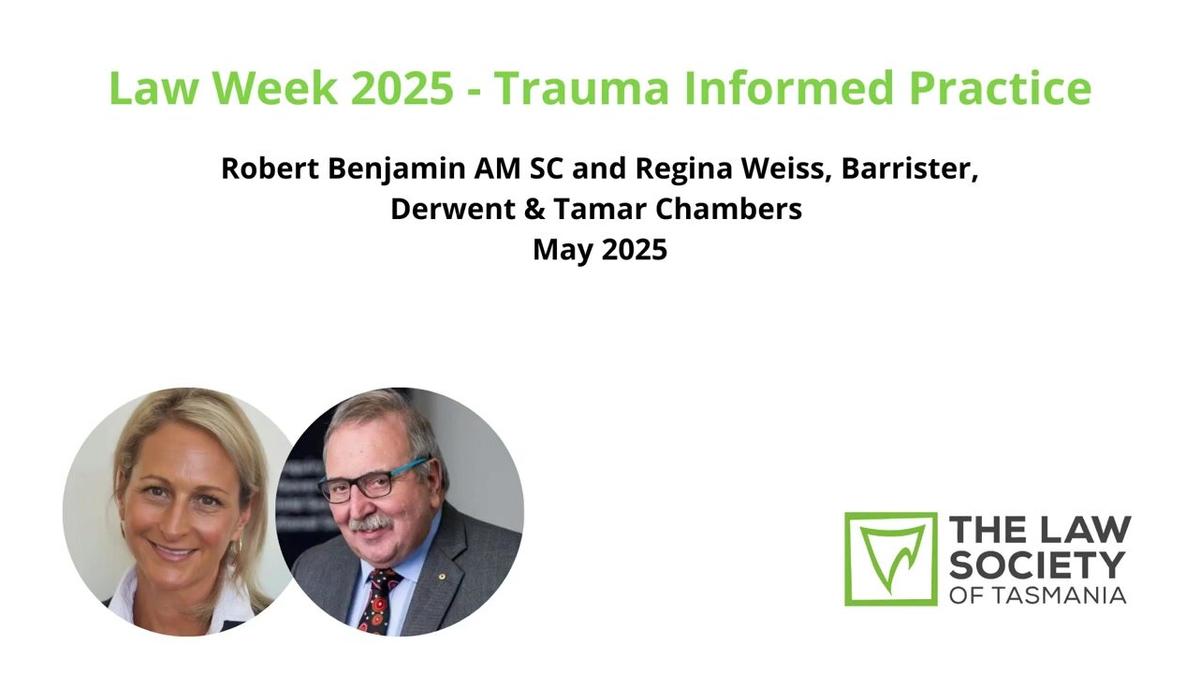 Law Week 2025 - Trauma Informed Practice

Robert Benjamin AM SC and Regina Weiss, Barrister, Derwent & Tamar Chambers
May 2025

THE LAW SOCIETY OF TASMANIA